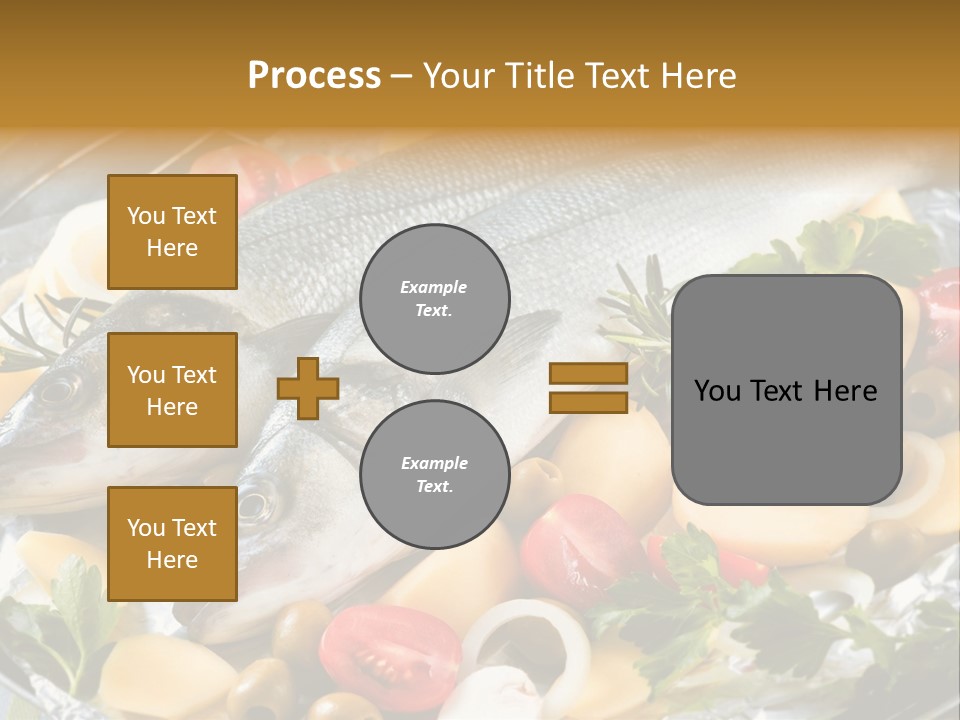 Process – Your Title Text Here

You Text Here

You Text Here

You Text Here

Example Text.

Example Text.

You Text Here